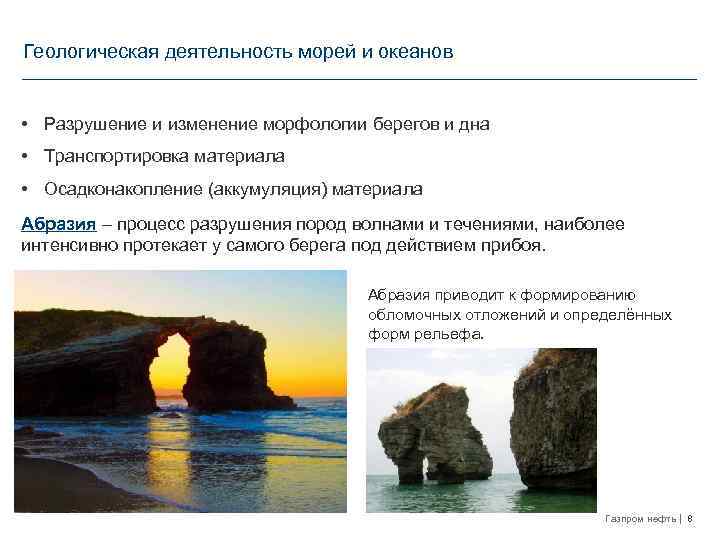 Геологическая деятельность морей и океанов

• Разрушение и изменение морфологии берегов и дна
• Транспортировка материала
• Осадконакопление (аккумуляция) материала

Абразия – процесс разрушения пород волнами и течениями, наиболее интенсивно протекает у самого берега под действием прибоя.

Абразия приводит к формированию обломочных отложений и определённых форм рельефа.

Газпром нефть | 8